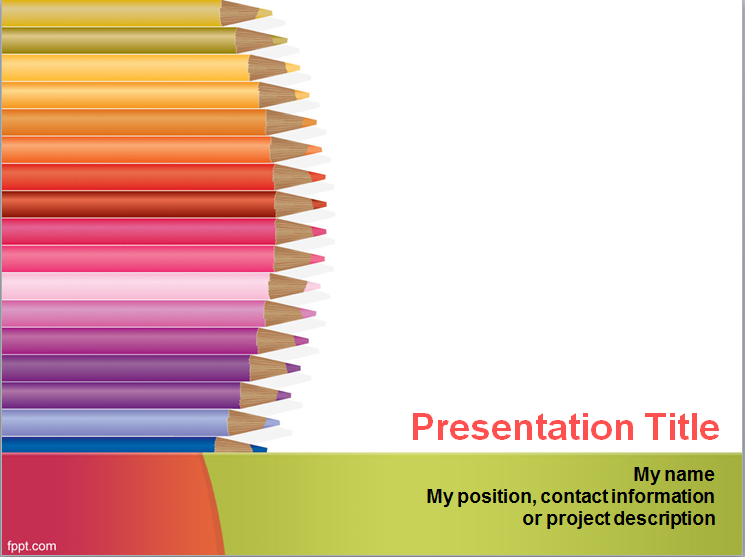 Presentation Title

My name
My position, contact information
or project description

fppt.com